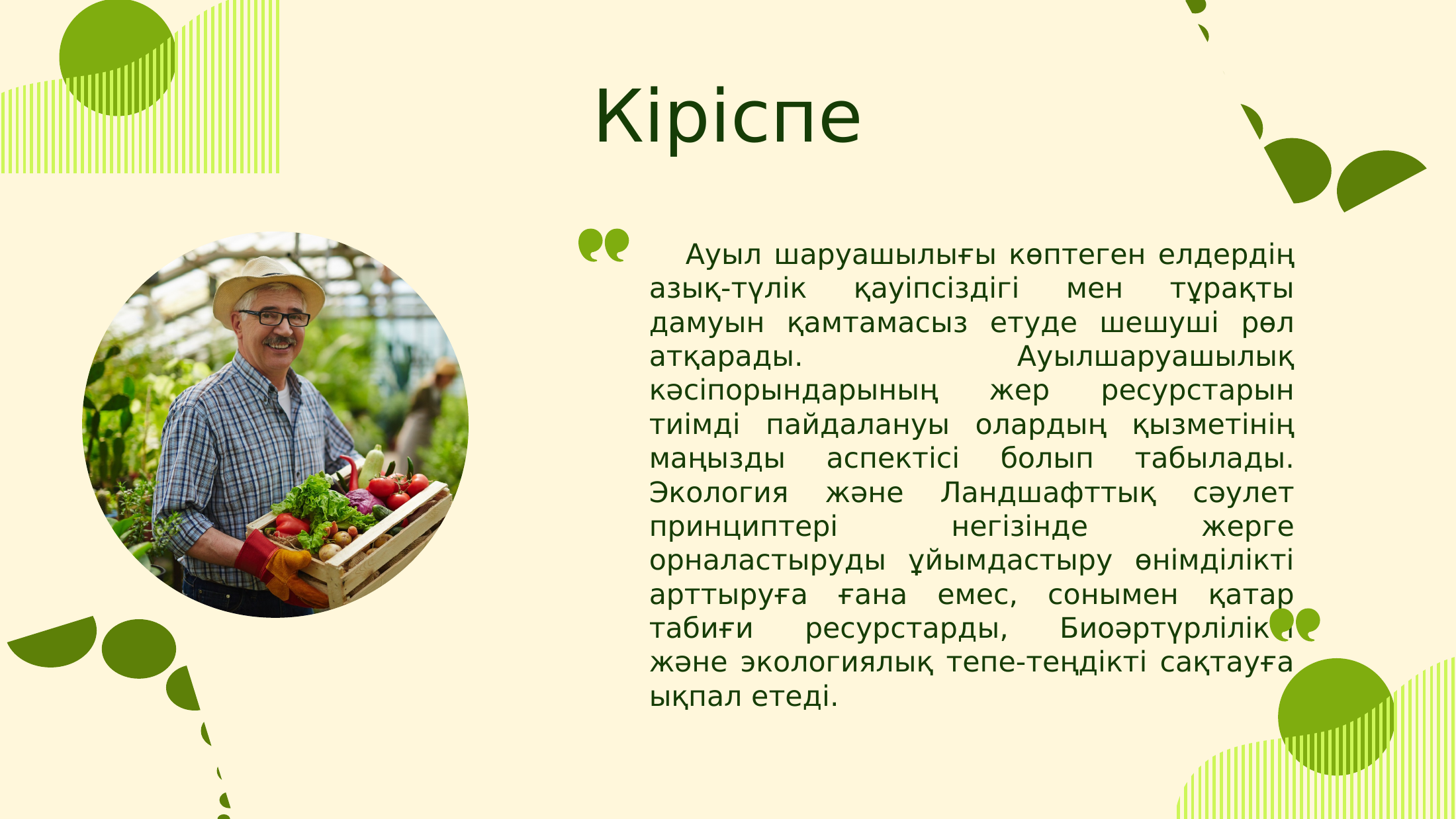 Кіріспе

Ауыл шаруашылығы көптеген елдердің азық-түлік қауіпсіздігі мен тұрақты дамуын қамтамасыз етуде шешуші рөл атқарады. Ауылшаруашылық кәсіпорындарының жер ресурстарын тиімді пайдалануы олардың қызметінің маңызды аспектісі болып табылады. Экология және Ландшафттық сәулет принциптері негізінде жерге орналастыруды ұйымдастыру өнімділікті арттыруға ғана емес, сонымен қатар табиғи ресурстарды, Биоәртүрлілікті және экологиялық тепе-теңдікті сақтауға ықпал етеді.